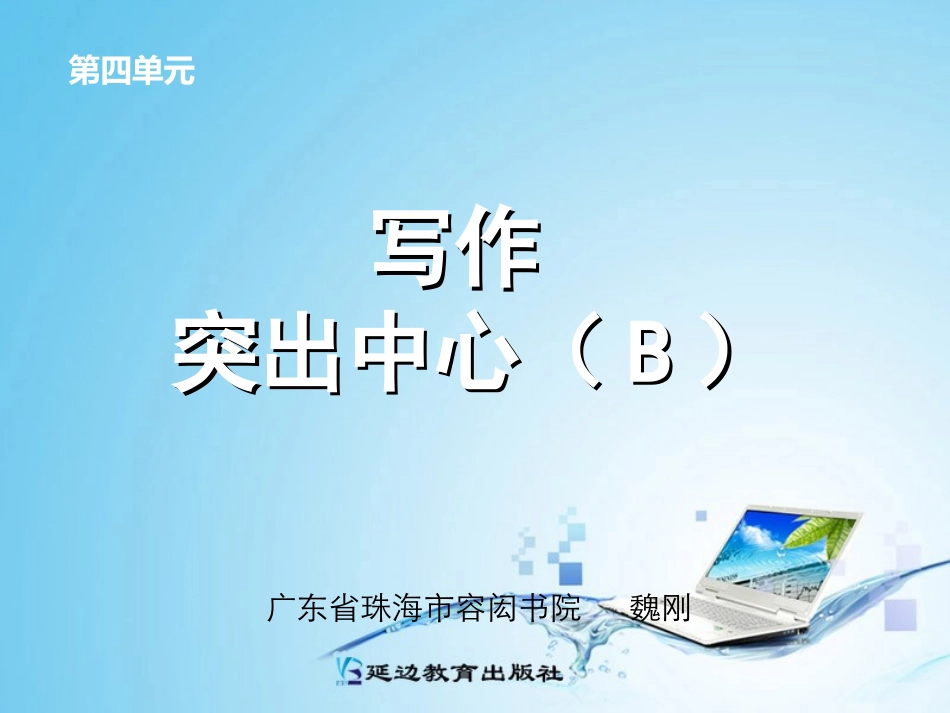 第四单元

写作
突出中心（B）

广东省珠海市容闳书院　魏刚

延边教育出版社